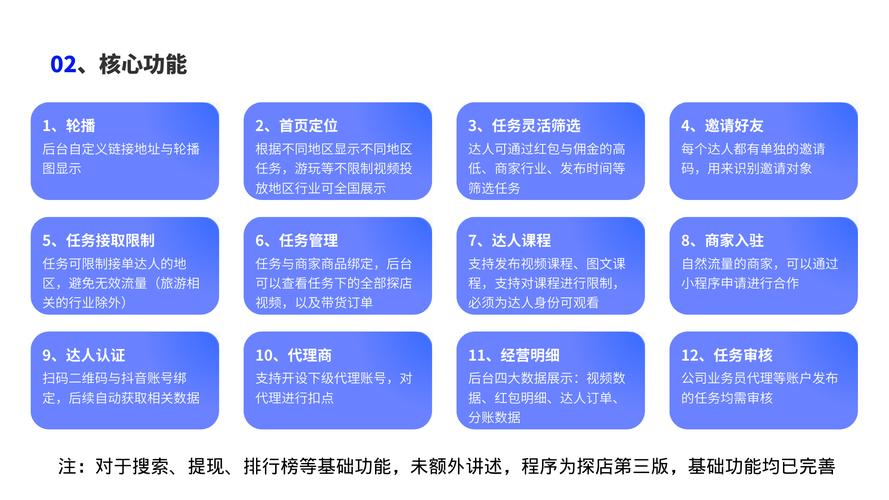 02、核心功能

1、轮播
后台自定义链接地址与轮播图显示

2、首页定位
根据不同地区显示不同地区任务，游玩等不限制视频投放地区行业可全国展示

3、任务灵活筛选
达人可通过红包与佣金的高低、商家行业、发布时间等筛选任务

4、邀请好友
每个达人都有单独的邀请码，用来识别邀请对象

5、任务接取限制
任务可限制接单达人的地区，避免无效流量（旅游相关的行业除外）

6、任务管理
任务与商家商品绑定，后台可以查看任务下的全部探店视频，以及带货订单

7、达人课程
支持发布视频课程、图文课程，支持对课程进行限制，必须为达人身份可观看

8、商家入驻
自然流量的商家，可以通过小程序申请进行合作

9、达人认证
扫码二维码与抖音账号绑定，后续自动获取相关数据

10、代理商
支持开设下级代理账号，对代理进行扣点

11、经营明细
后台四大数据展示：视频数据、红包明细、达人订单、分账数据

12、任务审核
公司业务员代理等账户发布的任务均需审核

注：对于搜索、提现、排行榜等基础功能，未额外讲述，程序为探店第三版，基础功能均已完善